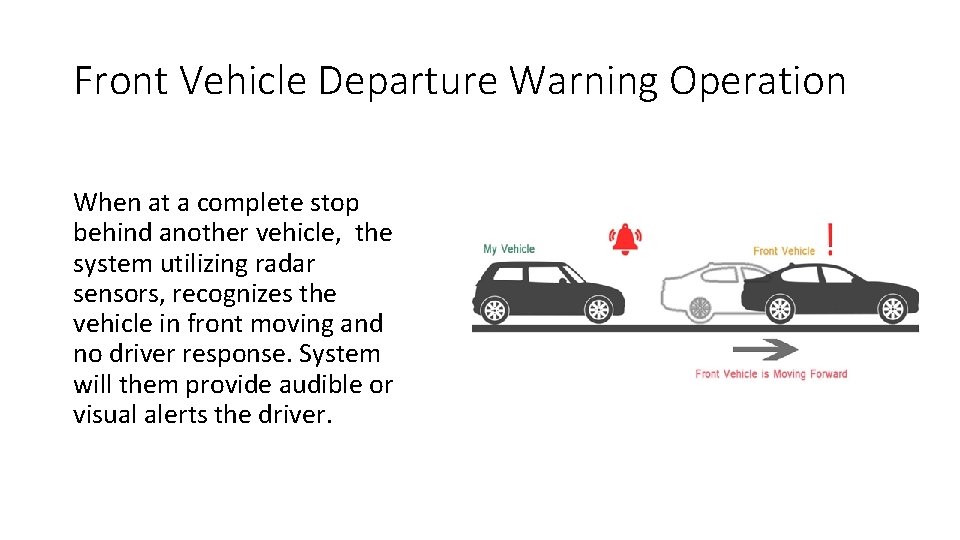 Front Vehicle Departure Warning Operation

When at a complete stop behind another vehicle,  the system utilizing radar sensors, recognizes the vehicle in front moving and no driver response. System will them provide audible or visual alerts the driver.

My Vehicle

Front Vehicle !

Front Vehicle is Moving Forward